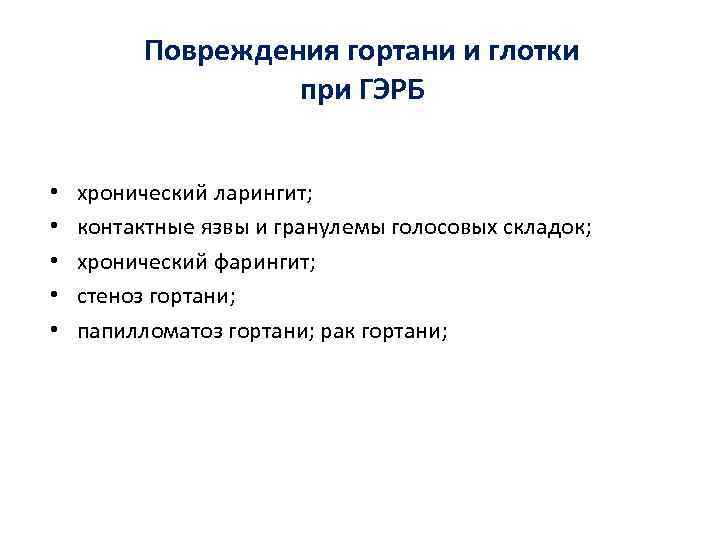 Повреждения гортани и глотки при ГЭРБ

• хронический ларингит;
• контактные язвы и гранулемы голосовых складок;
• хронический фарингит;
• стеноз гортани;
• папилломатоз гортани; рак гортани;